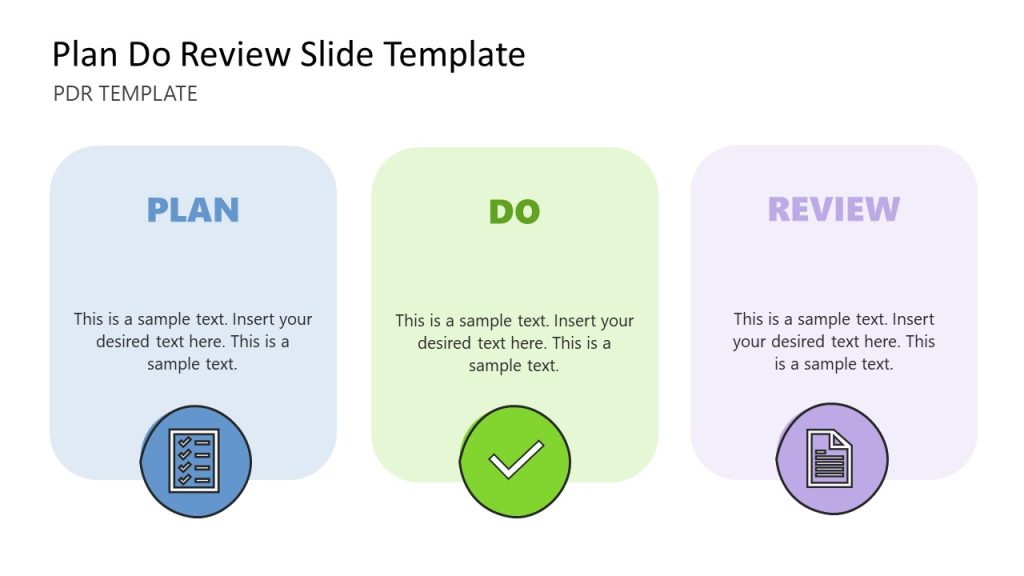 Plan Do Review Slide Template
PDR TEMPLATE

PLAN

This is a sample text. Insert your desired text here. This is a sample text.

DO

This is a sample text. Insert your desired text here. This is a sample text.

REVIEW

This is a sample text. Insert your desired text here. This is a sample text.